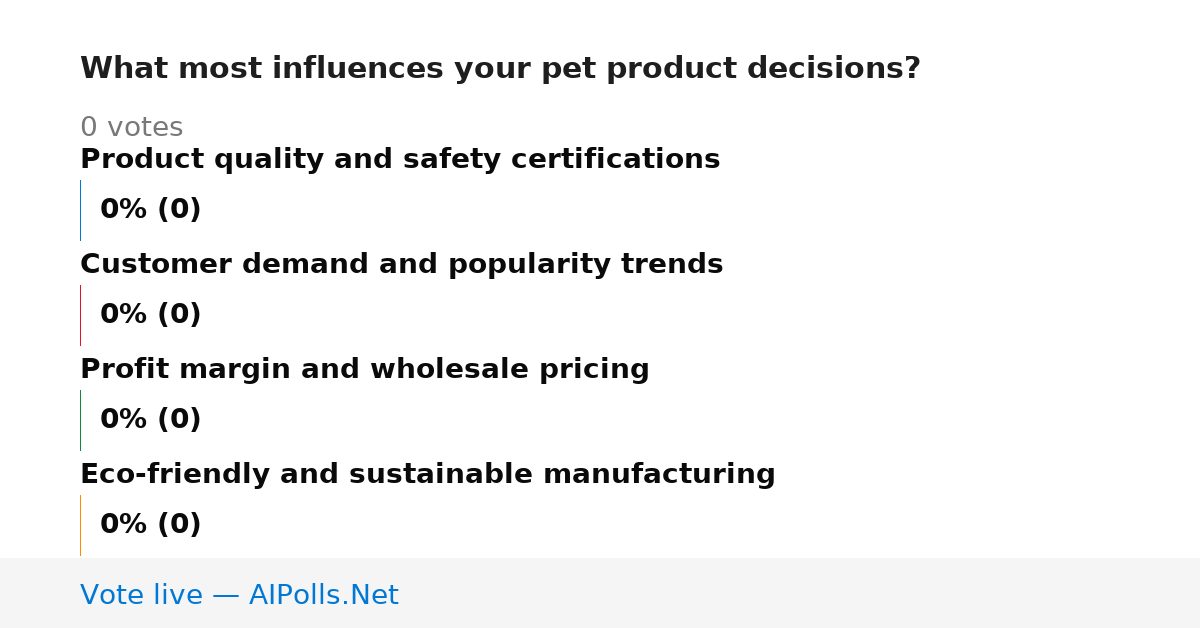 What most influences your pet product decisions?

0 votes

Product quality and safety certifications

0% (0)

Customer demand and popularity trends

0% (0)

Profit margin and wholesale pricing

0% (0)

Eco-friendly and sustainable manufacturing

0% (0)

Vote live — AIPolls.Net